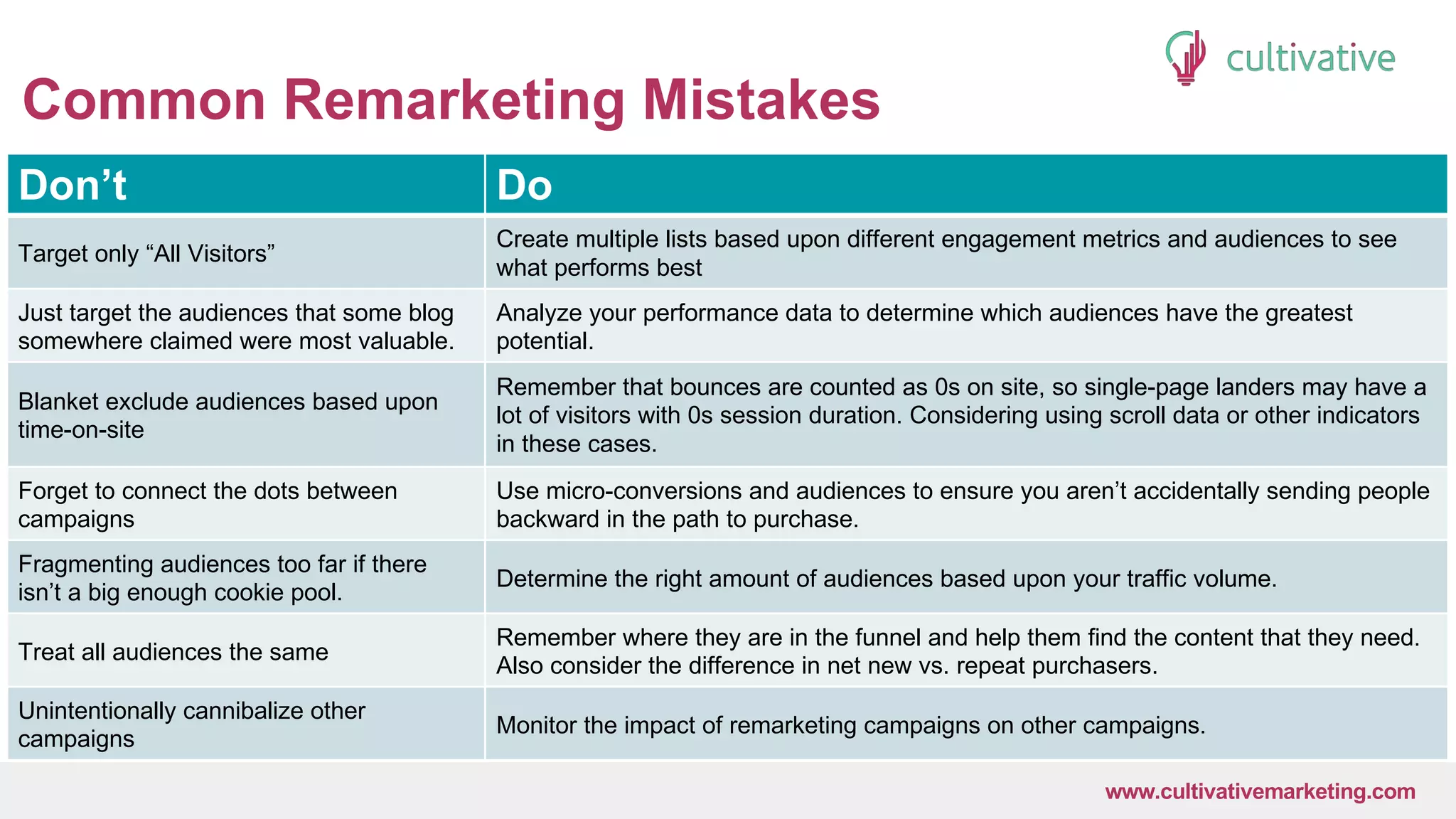 cultivative

Common Remarketing Mistakes

| Don’t | Do |
|---|---|
| Target only “All Visitors” | Create multiple lists based upon different engagement metrics and audiences to see what performs best |
| Just target the audiences that some blog somewhere claimed were most valuable. | Analyze your performance data to determine which audiences have the greatest potential. |
| Blanket exclude audiences based upon time-on-site | Remember that bounces are counted as 0s on site, so single-page landers may have a lot of visitors with 0s session duration. Considering using scroll data or other indicators in these cases. |
| Forget to connect the dots between campaigns | Use micro-conversions and audiences to ensure you aren’t accidentally sending people backward in the path to purchase. |
| Fragmenting audiences too far if there isn’t a big enough cookie pool. | Determine the right amount of audiences based upon your traffic volume. |
| Treat all audiences the same | Remember where they are in the funnel and help them find the content that they need. Also consider the difference in net new vs. repeat purchasers. |
| Unintentionally cannibalize other campaigns | Monitor the impact of remarketing campaigns on other campaigns. |

www.cultivativemarketing.com